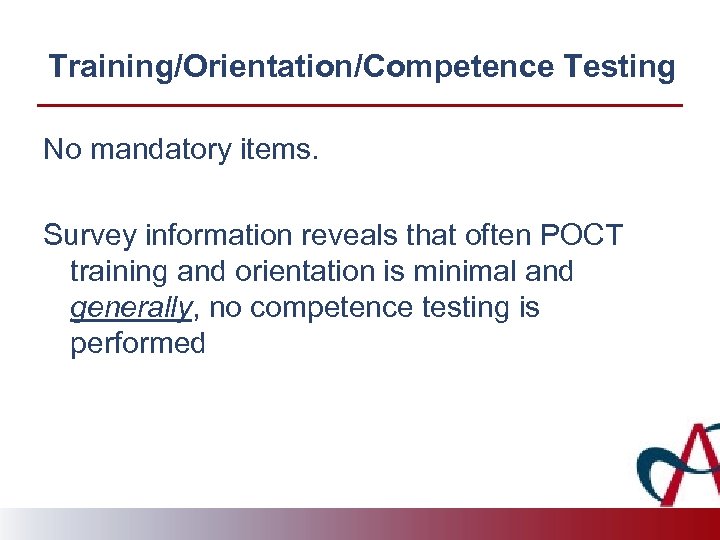 Training/Orientation/Competence Testing

No mandatory items.

Survey information reveals that often POCT training and orientation is minimal and generally, no competence testing is performed